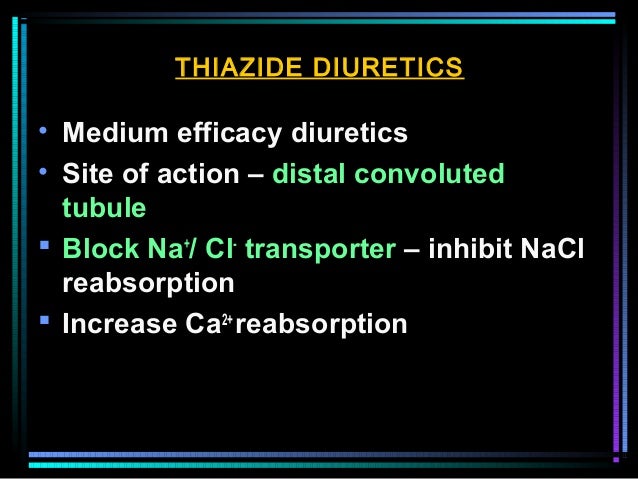 THIAZIDE DIURETICS

• Medium efficacy diuretics
• Site of action – distal convoluted tubule
▪ Block $Na^+$/ $Cl^-$ transporter – inhibit NaCl reabsorption
▪ Increase $Ca^{2+}$ reabsorption